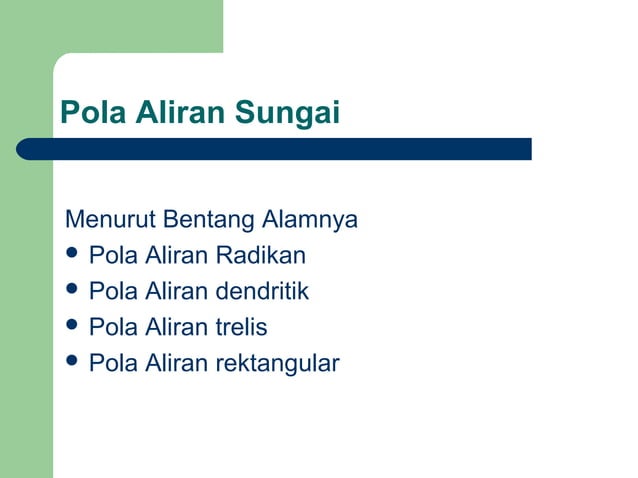 Pola Aliran Sungai

Menurut Bentang Alamnya
- Pola Aliran Radikan
- Pola Aliran dendritik
- Pola Aliran trelis
- Pola Aliran rektangular